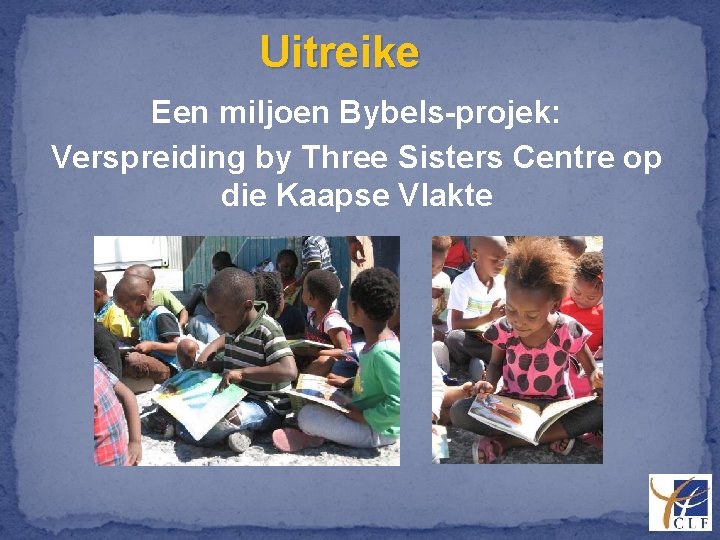 Uitreike

Een miljoen Bybels-projek:
Verspreiding by Three Sisters Centre op die Kaapse Vlakte

CLF